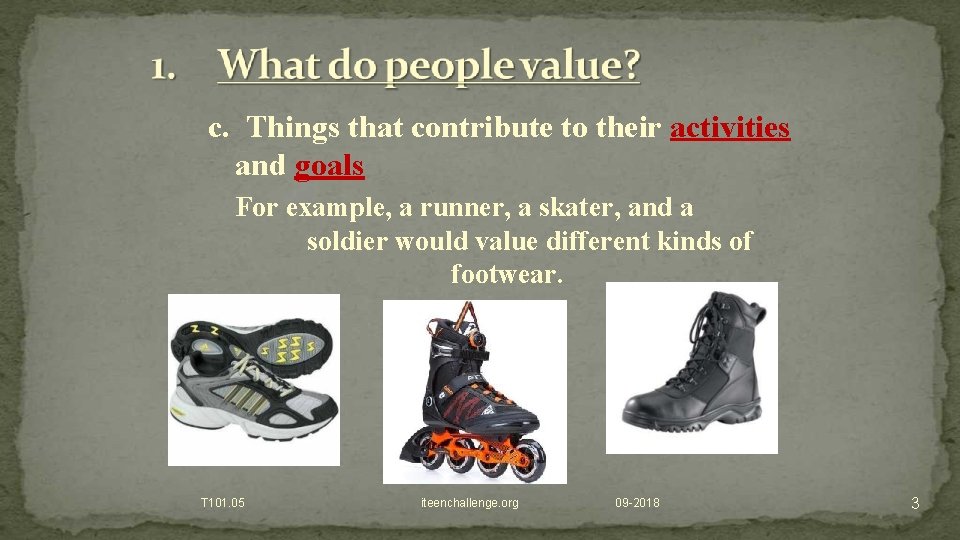 1. What do people value?

c. Things that contribute to their activities and goals

For example, a runner, a skater, and a soldier would value different kinds of footwear.

T101.05

iteenchallenge.org

09-2018

3